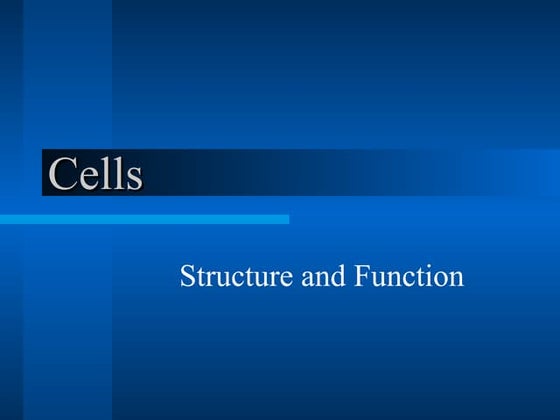 Cells

Structure and Function